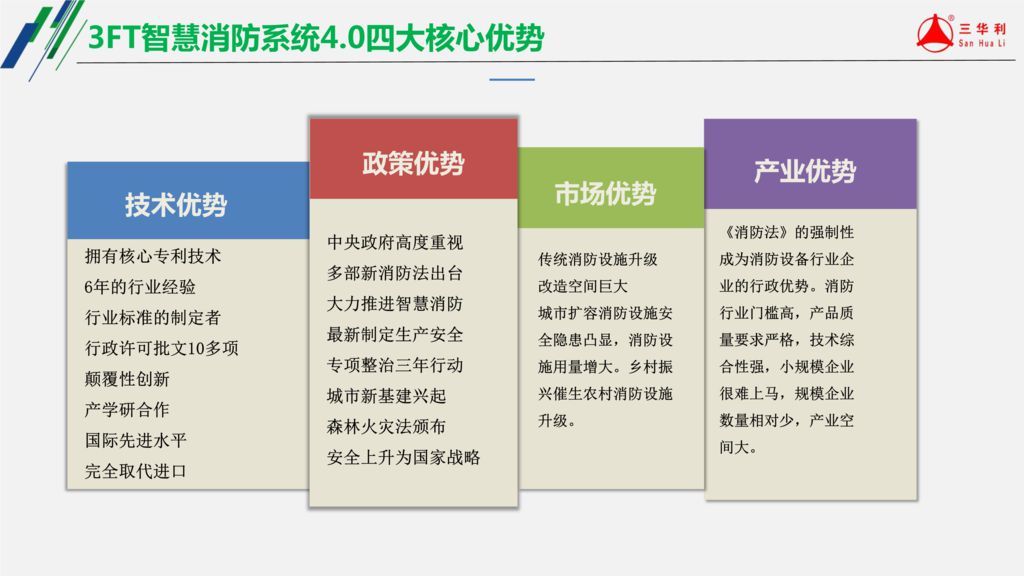 3FT智慧消防系统4.0四大核心优势

三华利
San Hua Li

技术优势

拥有核心专利技术
6年的行业经验
行业标准的制定者
行政许可批文10多项
颠覆性创新
产学研合作
国际先进水平
完全取代进口

政策优势

中央政府高度重视
多部新消防法出台
大力推进智慧消防
最新制定生产安全
专项整治三年行动
城市新基建兴起
森林火灾法颁布
安全上升为国家战略

市场优势

传统消防设施升级改造空间巨大
城市扩容消防设施安全隐患凸显，消防设施用量增大。乡村振兴催生农村消防设施升级。

产业优势

《消防法》的强制性成为消防设备行业企业的行政优势。消防行业门槛高，产品质量要求严格，技术综合性强，小规模企业很难上马，规模企业数量相对少，产业空间大。